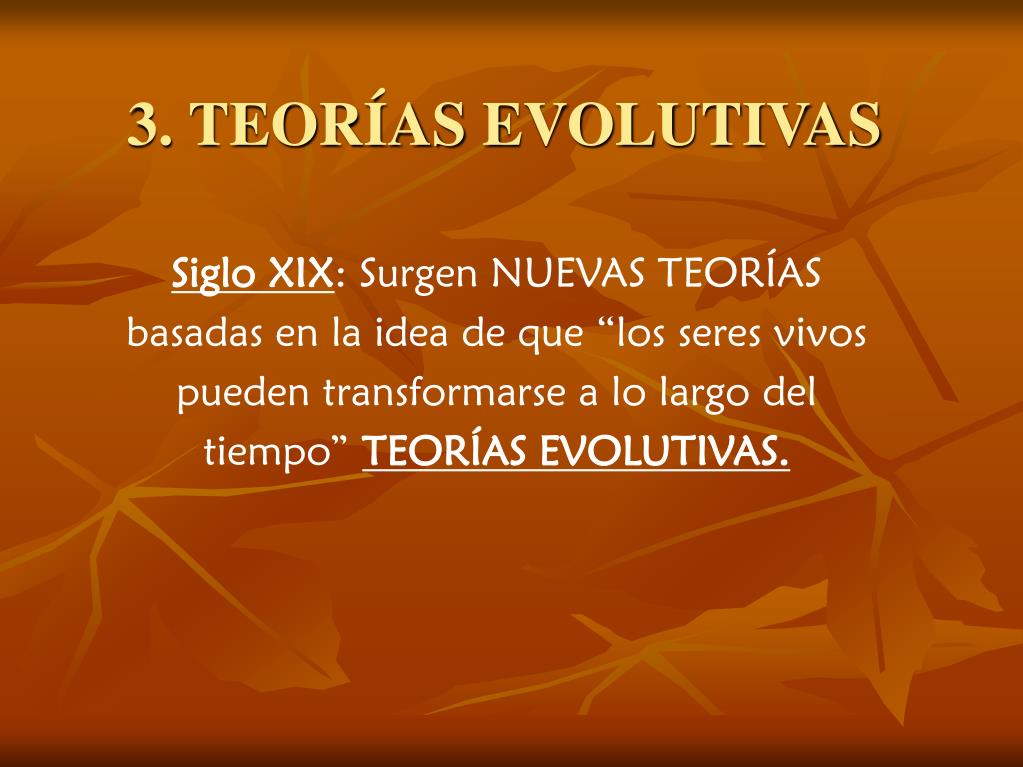 3. TEORÍAS EVOLUTIVAS

Siglo XIX: Surgen NUEVAS TEORÍAS basadas en la idea de que “los seres vivos pueden transformarse a lo largo del tiempo” TEORÍAS EVOLUTIVAS.